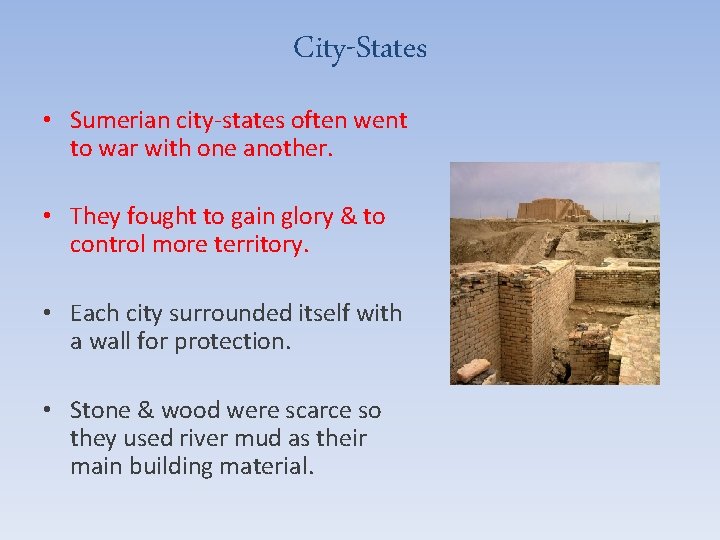 City-States

• Sumerian city-states often went to war with one another.

• They fought to gain glory & to control more territory.

• Each city surrounded itself with a wall for protection.

• Stone & wood were scarce so they used river mud as their main building material.